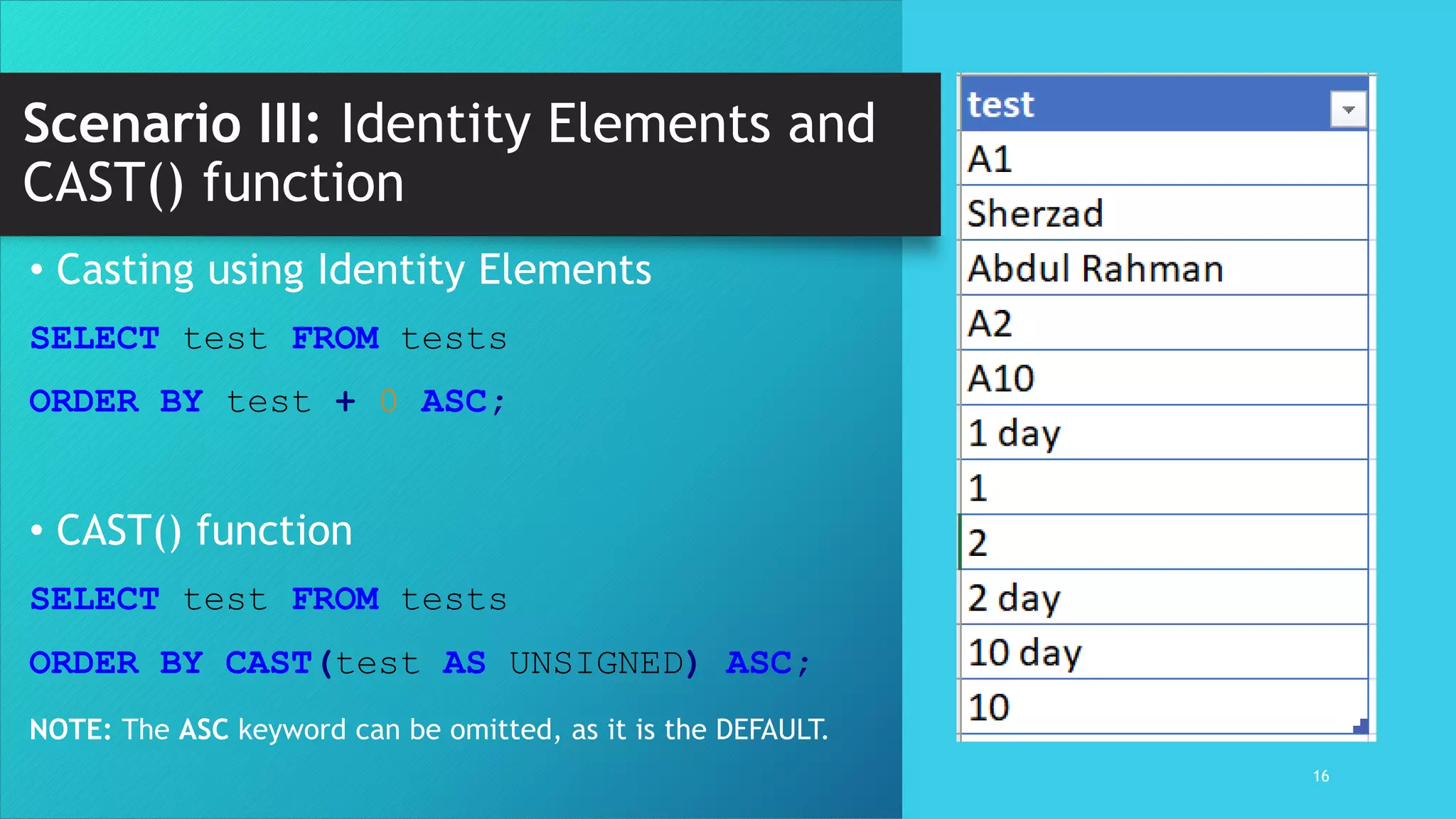 Scenario III: Identity Elements and CAST() function

• Casting using Identity Elements

SELECT test FROM tests

ORDER BY test + 0 ASC;

• CAST() function

SELECT test FROM tests

ORDER BY CAST(test AS UNSIGNED) ASC;

NOTE: The ASC keyword can be omitted, as it is the DEFAULT.

| test |
|---|
| A1 |
| Sherzad |
| Abdul Rahman |
| A2 |
| A10 |
| 1 day |
| 1 |
| 2 |
| 2 day |
| 10 day |
| 10 |

16